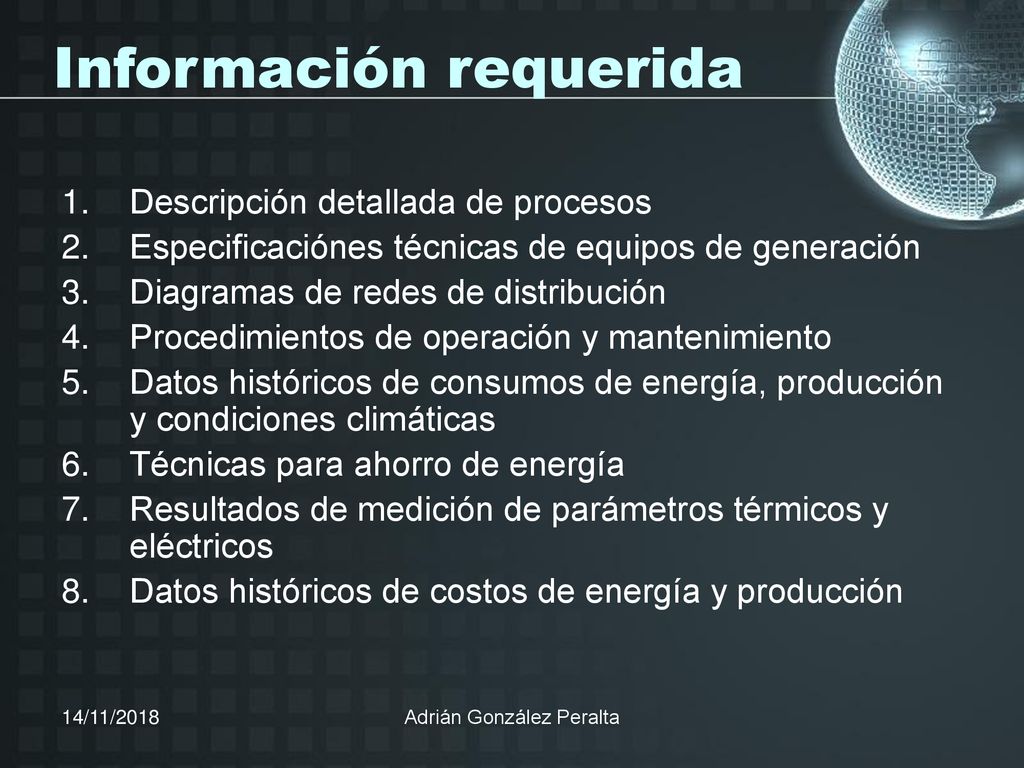 Información requerida

1. Descripción detallada de procesos
2. Especificaciónes técnicas de equipos de generación
3. Diagramas de redes de distribución
4. Procedimientos de operación y mantenimiento
5. Datos históricos de consumos de energía, producción y condiciones climáticas
6. Técnicas para ahorro de energía
7. Resultados de medición de parámetros térmicos y eléctricos
8. Datos históricos de costos de energía y producción

14/11/2018

Adrián González Peralta